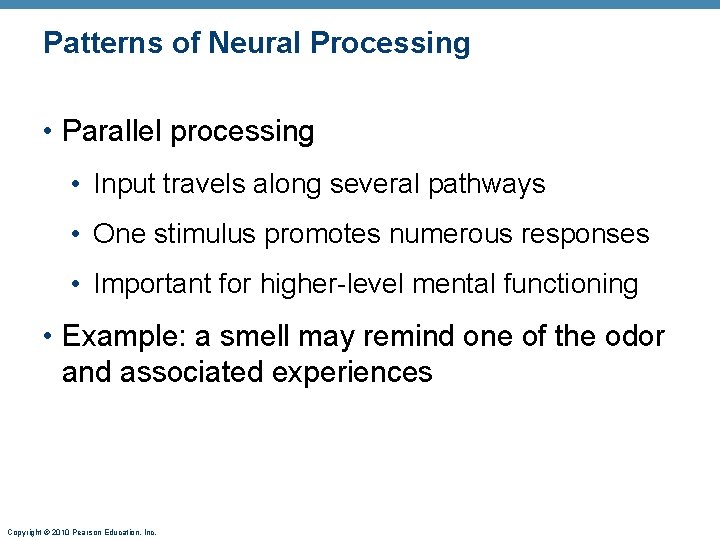 Patterns of Neural Processing

• Parallel processing

• Input travels along several pathways

• One stimulus promotes numerous responses

• Important for higher-level mental functioning

• Example: a smell may remind one of the odor and associated experiences

Copyright © 2010 Pearson Education, Inc.